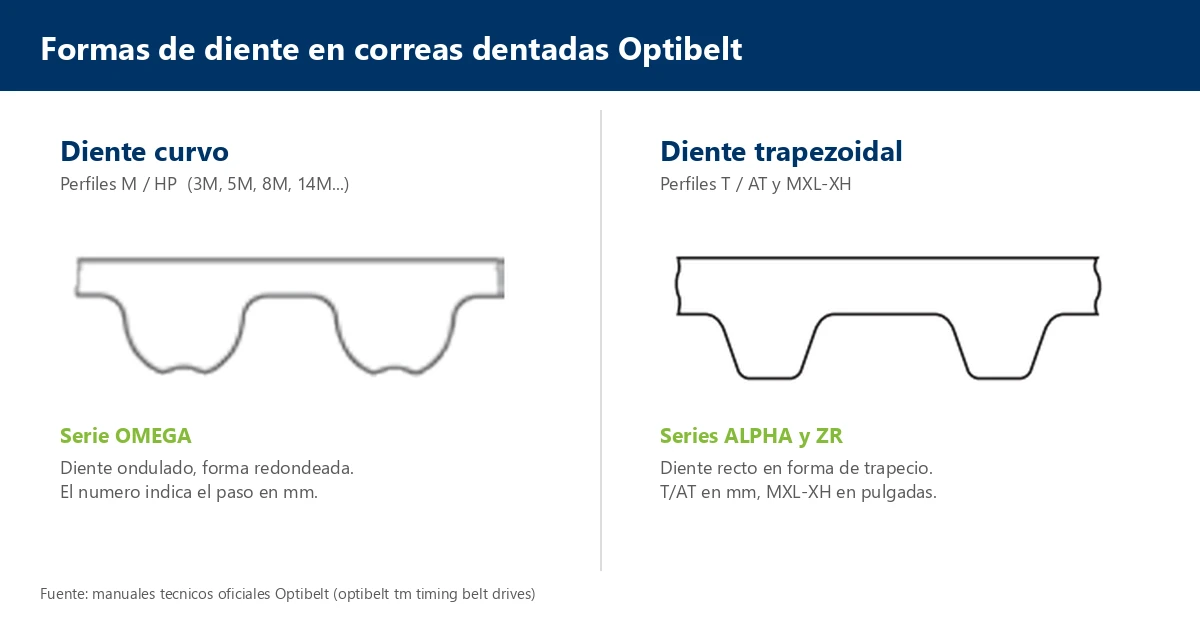 Formas de diente en correas dentadas Optibelt

Diente curvo
Perfiles M / HP (3M, 5M, 8M, 14M...)

Serie OMEGA
Diente ondulado, forma redondeada.
El numero indica el paso en mm.

Diente trapezoidal
Perfiles T / AT y MXL-XH

Series ALPHA y ZR
Diente recto en forma de trapecio.
T/AT en mm, MXL-XH en pulgadas.

Fuente: manuales tecnicos oficiales Optibelt (optibelt tm timing belt drives)